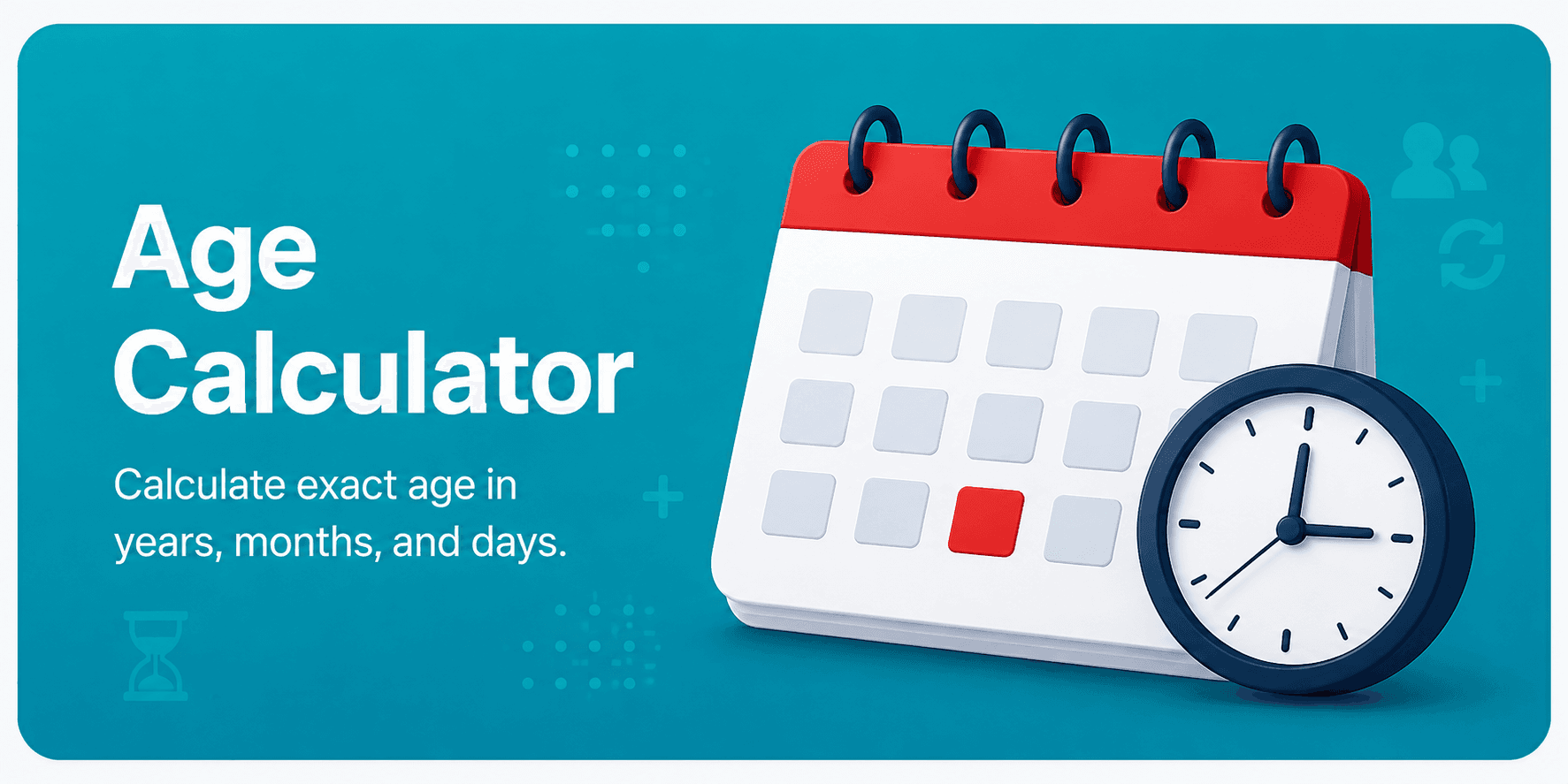 Age Calculator

Calculate exact age in years, months, and days.